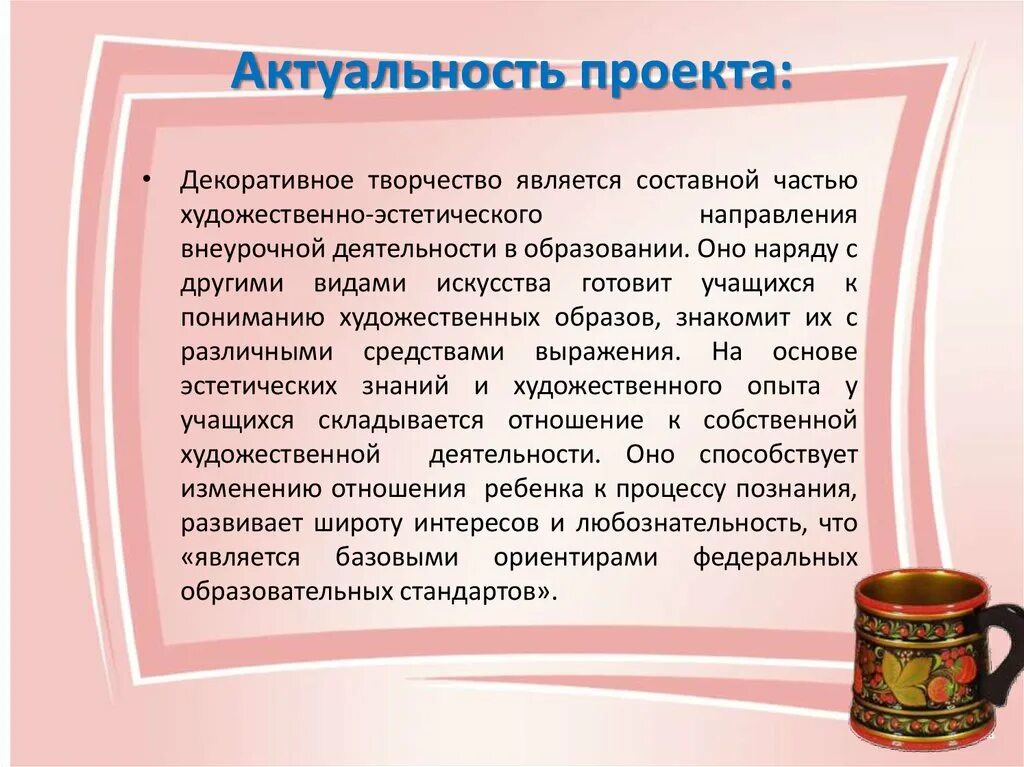 Актуальность проекта:

• Декоративное творчество является составной частью художественно-эстетического направления внеурочной деятельности в образовании. Оно наряду с другими видами искусства готовит учащихся к пониманию художественных образов, знакомит их с различными средствами выражения. На основе эстетических знаний и художественного опыта у учащихся складывается отношение к собственной художественной деятельности. Оно способствует изменению отношения ребенка к процессу познания, развивает широту интересов и любознательность, что «является базовыми ориентирами федеральных образовательных стандартов».